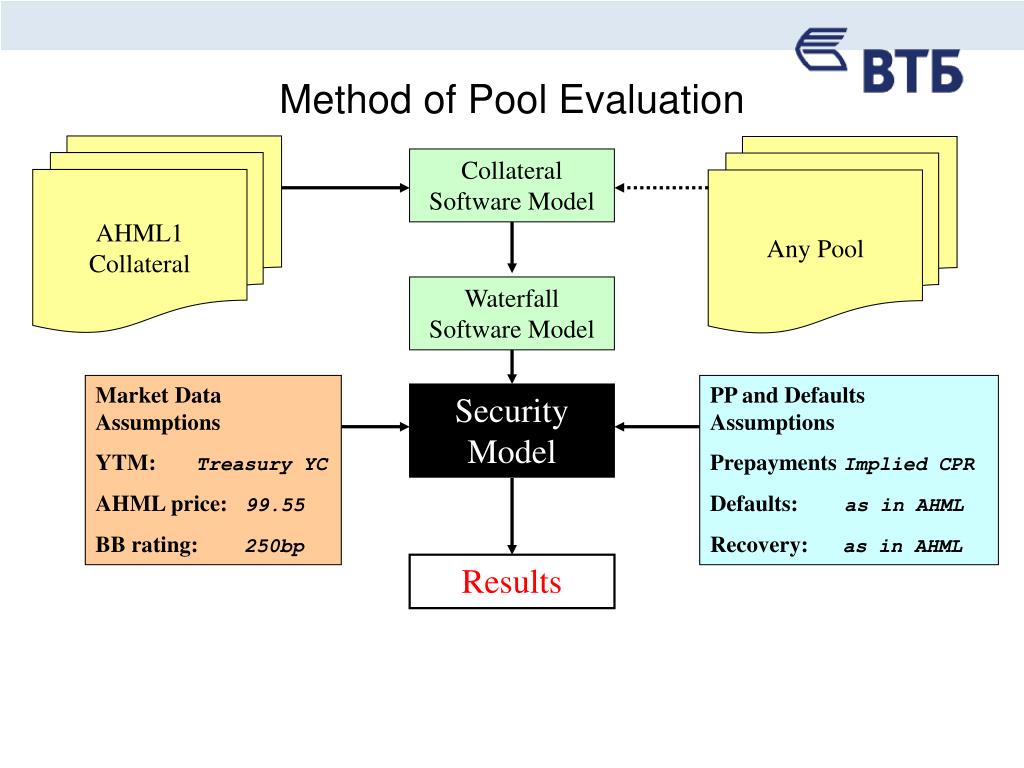 ВТБ

Method of Pool Evaluation

AHML1 Collateral

Collateral Software Model

Any Pool

Waterfall Software Model

Market Data Assumptions

YTM: Treasury YC

AHML price: 99.55

BB rating: 250bp

Security Model

PP and Defaults Assumptions

Prepayments Implied CPR

Defaults: as in AHML

Recovery: as in AHML

Results